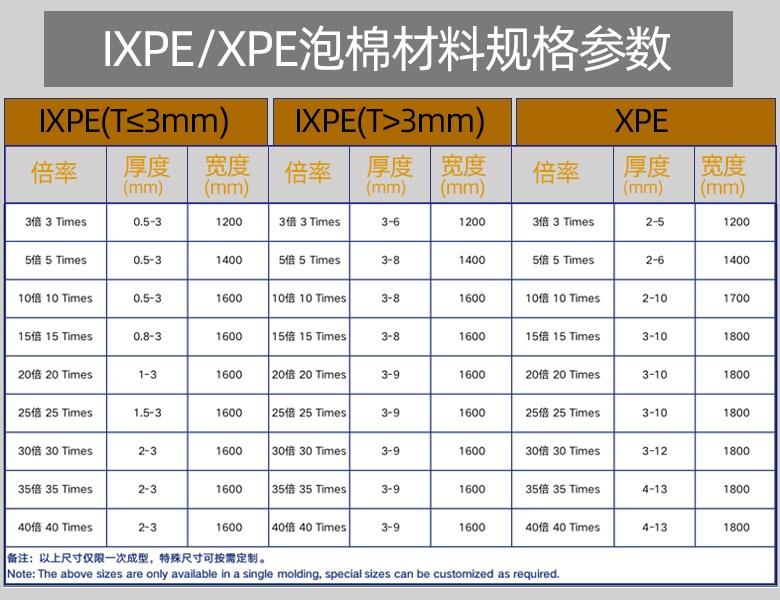 IXPE/XPE泡棉材料规格参数

| IXPE(T≤3mm) | | | IXPE(T>3mm) | | | XPE | | |
|---|---|---|---|---|---|---|---|---|
| 倍率 | 厚度 (mm) | 宽度 (mm) | 倍率 | 厚度 (mm) | 宽度 (mm) | 倍率 | 厚度 (mm) | 宽度 (mm) |
| 3倍 3 Times | 0.5-3 | 1200 | 3倍 3 Times | 3-6 | 1200 | 3倍 3 Times | 2-5 | 1200 |
| 5倍 5 Times | 0.5-3 | 1400 | 5倍 5 Times | 3-8 | 1400 | 5倍 5 Times | 2-6 | 1400 |
| 10倍 10 Times | 0.5-3 | 1600 | 10倍 10 Times | 3-8 | 1600 | 10倍 10 Times | 2-10 | 1700 |
| 15倍 15 Times | 0.8-3 | 1600 | 15倍 15 Times | 3-8 | 1600 | 15倍 15 Times | 3-10 | 1800 |
| 20倍 20 Times | 1-3 | 1600 | 20倍 20 Times | 3-9 | 1600 | 20倍 20 Times | 3-10 | 1800 |
| 25倍 25 Times | 1.5-3 | 1600 | 25倍 25 Times | 3-9 | 1600 | 25倍 25 Times | 3-10 | 1800 |
| 30倍 30 Times | 2-3 | 1600 | 30倍 30 Times | 3-9 | 1600 | 30倍 30 Times | 3-12 | 1800 |
| 35倍 35 Times | 2-3 | 1600 | 35倍 35 Times | 3-9 | 1600 | 35倍 35 Times | 4-13 | 1800 |
| 40倍 40 Times | 2-3 | 1600 | 40倍 40 Times | 3-9 | 1600 | 40倍 40 Times | 4-13 | 1800 |

备注：以上尺寸仅限一次成型，特殊尺寸可按需定制。
Note: The above sizes are only available in a single molding, special sizes can be customized as required.